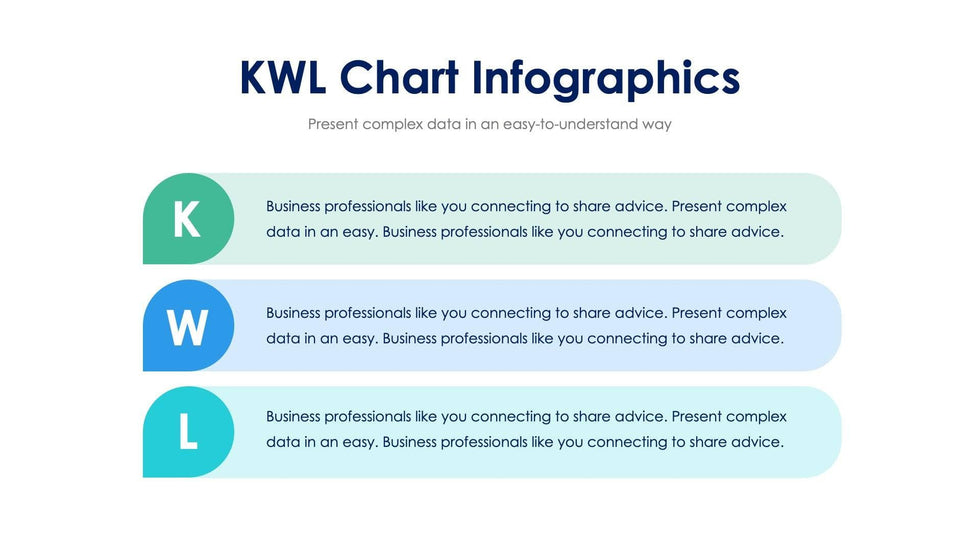 KWL Chart Infographics

Present complex data in an easy-to-understand way

K

Business professionals like you connecting to share advice. Present complex data in an easy. Business professionals like you connecting to share advice.

W

Business professionals like you connecting to share advice. Present complex data in an easy. Business professionals like you connecting to share advice.

L

Business professionals like you connecting to share advice. Present complex data in an easy. Business professionals like you connecting to share advice.